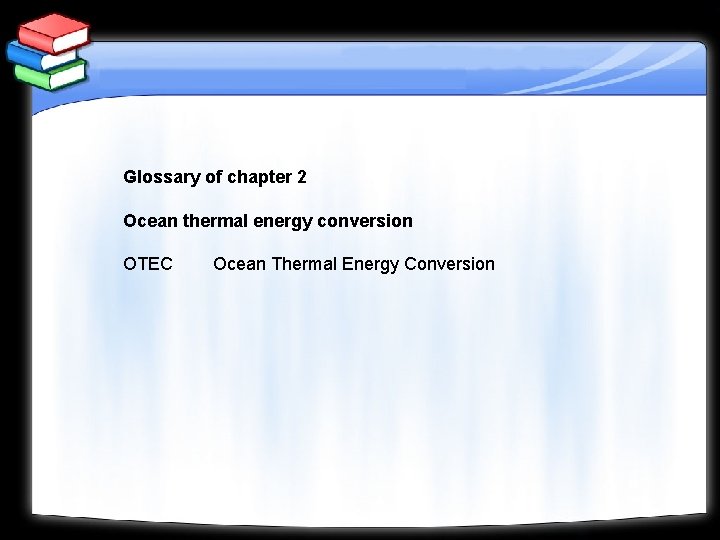 Glossary of chapter 2

Ocean thermal energy conversion

OTEC Ocean Thermal Energy Conversion